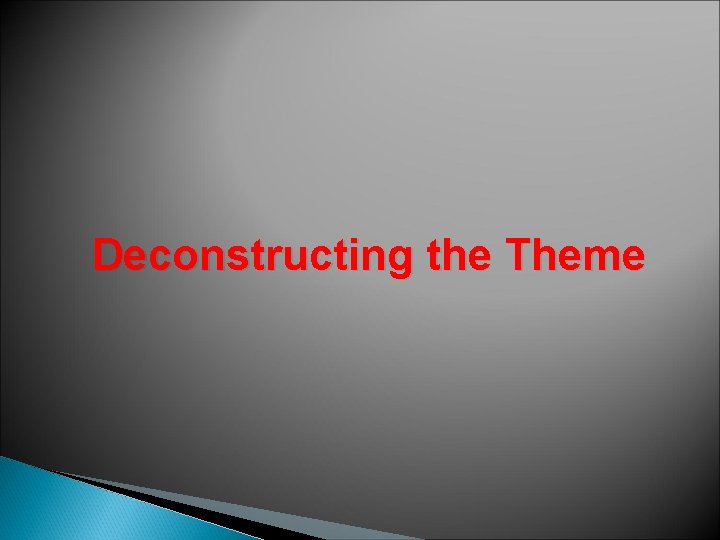 Deconstructing the Theme